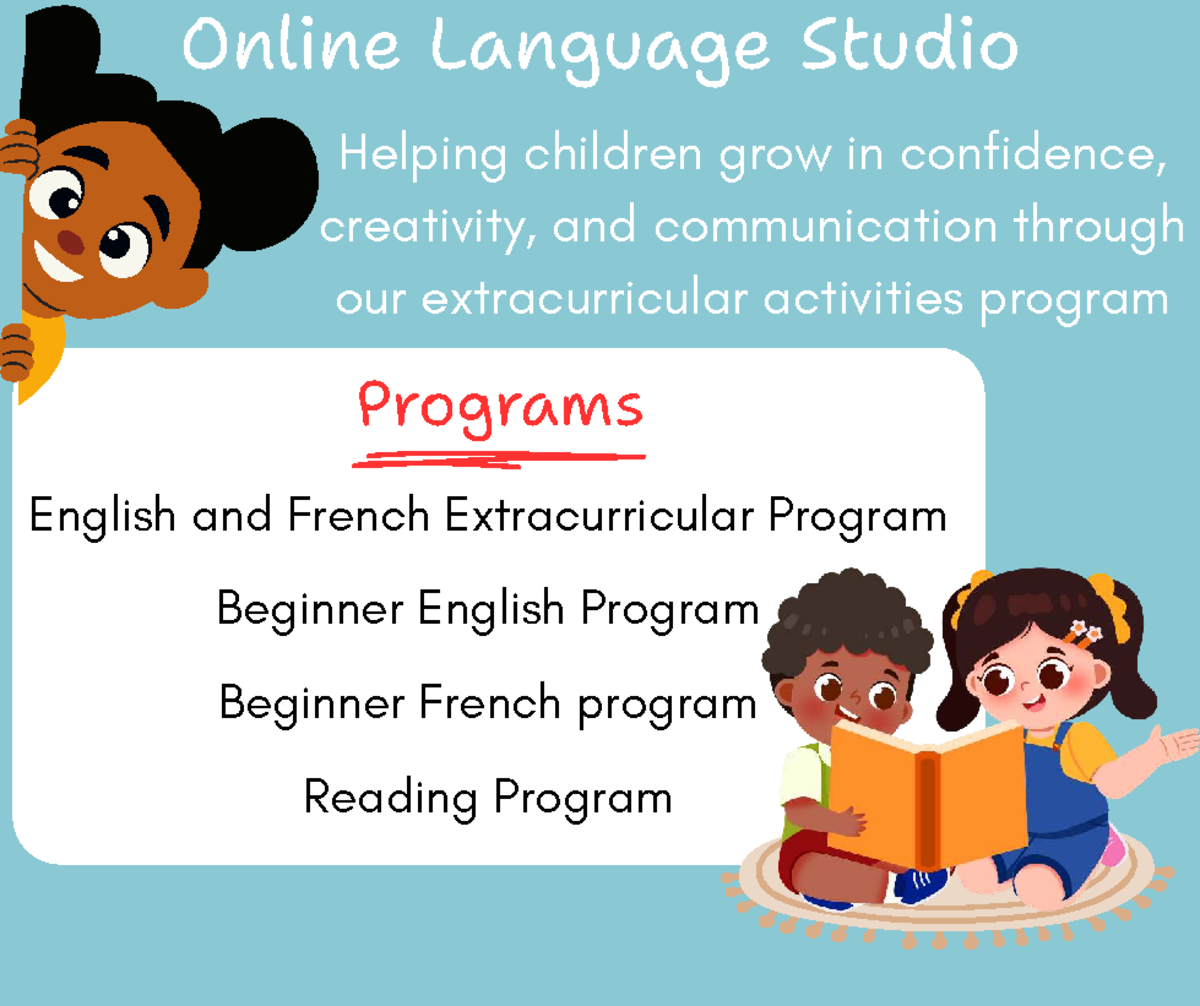 Online Language Studio

Helping children grow in confidence, creativity, and communication through our extracurricular activities program

Programs

English and French Extracurricular Program

Beginner English Program

Beginner French program

Reading Program